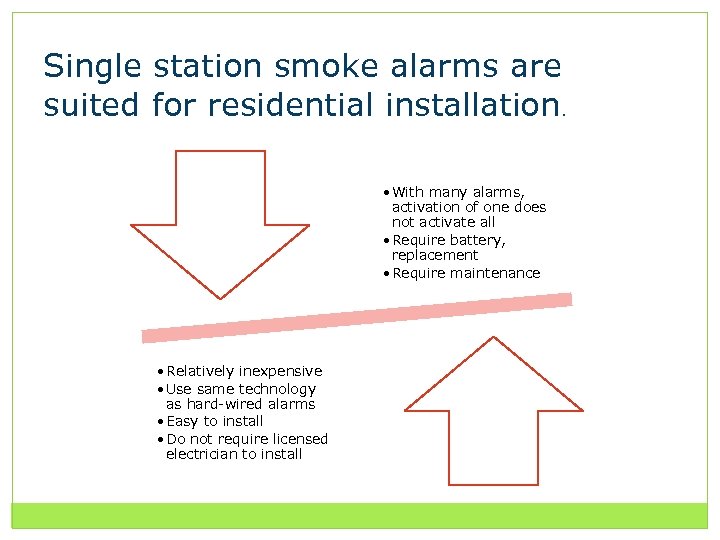 Single station smoke alarms are suited for residential installation.

• With many alarms, activation of one does not activate all
• Require battery, replacement
• Require maintenance

• Relatively inexpensive
• Use same technology as hard-wired alarms
• Easy to install
• Do not require licensed electrician to install